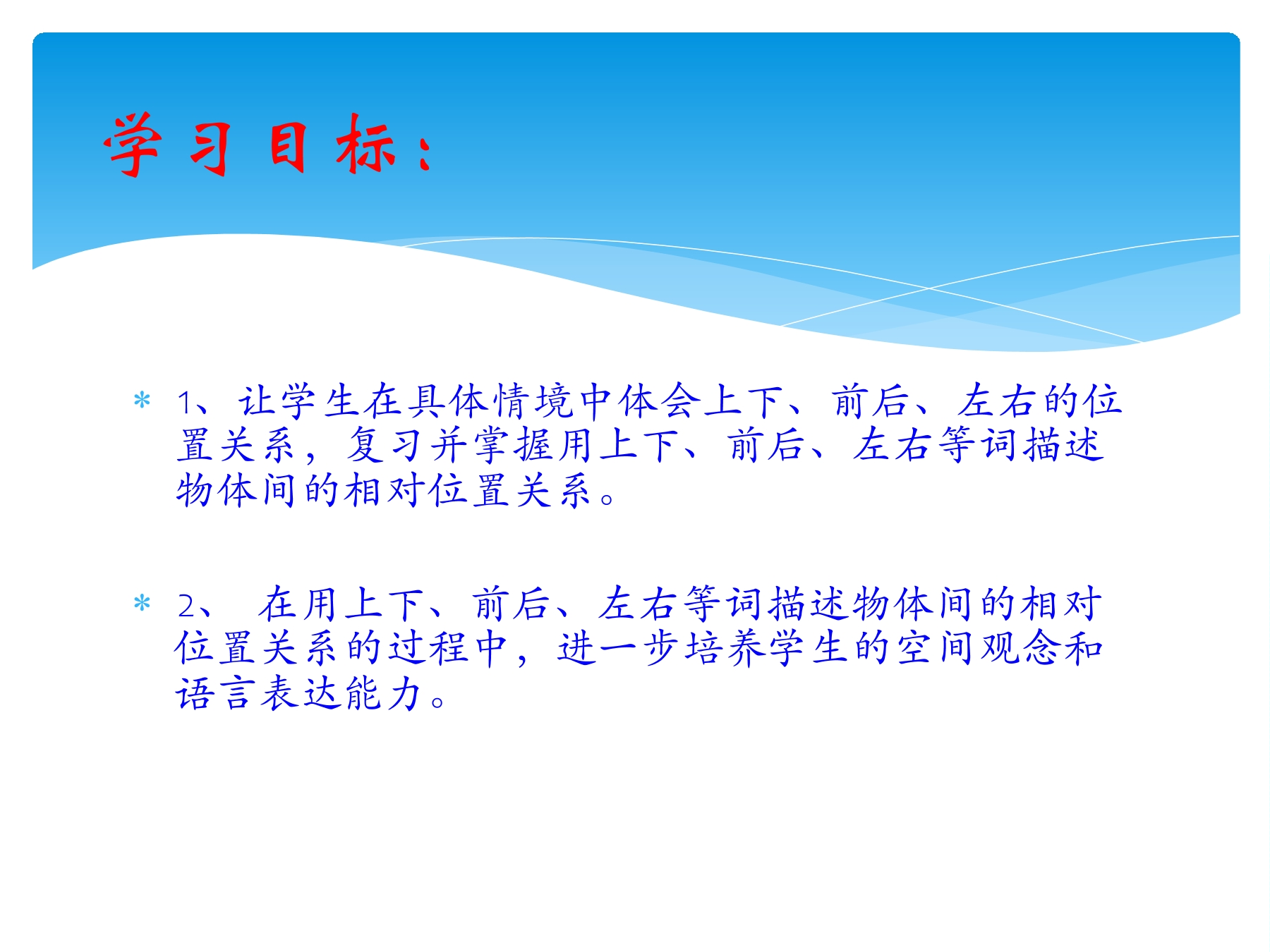 学习目标：

* 1、让学生在具体情境中体会上下、前后、左右的位置关系，复习并掌握用上下、前后、左右等词描述物体间的相对位置关系。

* 2、 在用上下、前后、左右等词描述物体间的相对位置关系的过程中，进一步培养学生的空间观念和语言表达能力。